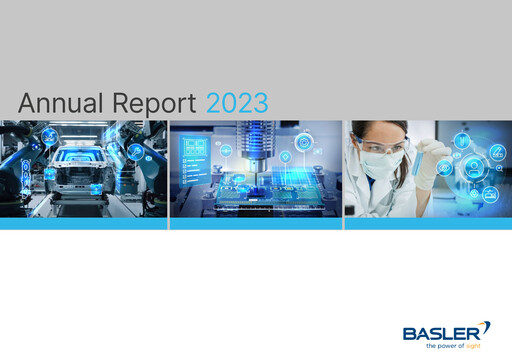 Annual Report 2023

BASLER
the power of sight